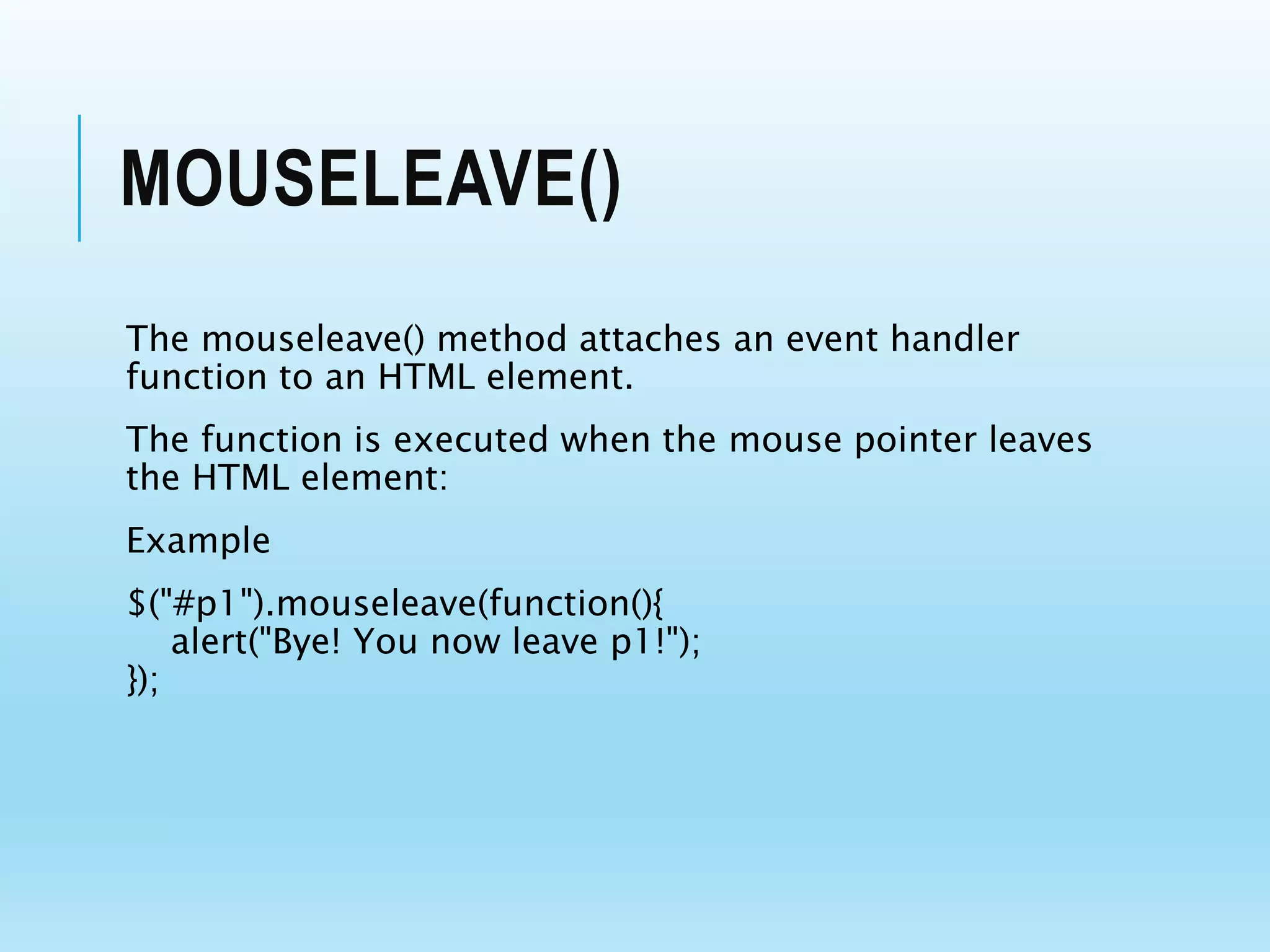 MOUSELEAVE()

The mouseleave() method attaches an event handler function to an HTML element.

The function is executed when the mouse pointer leaves the HTML element:

Example

$("#p1").mouseleave(function(){
    alert("Bye! You now leave p1!");
});